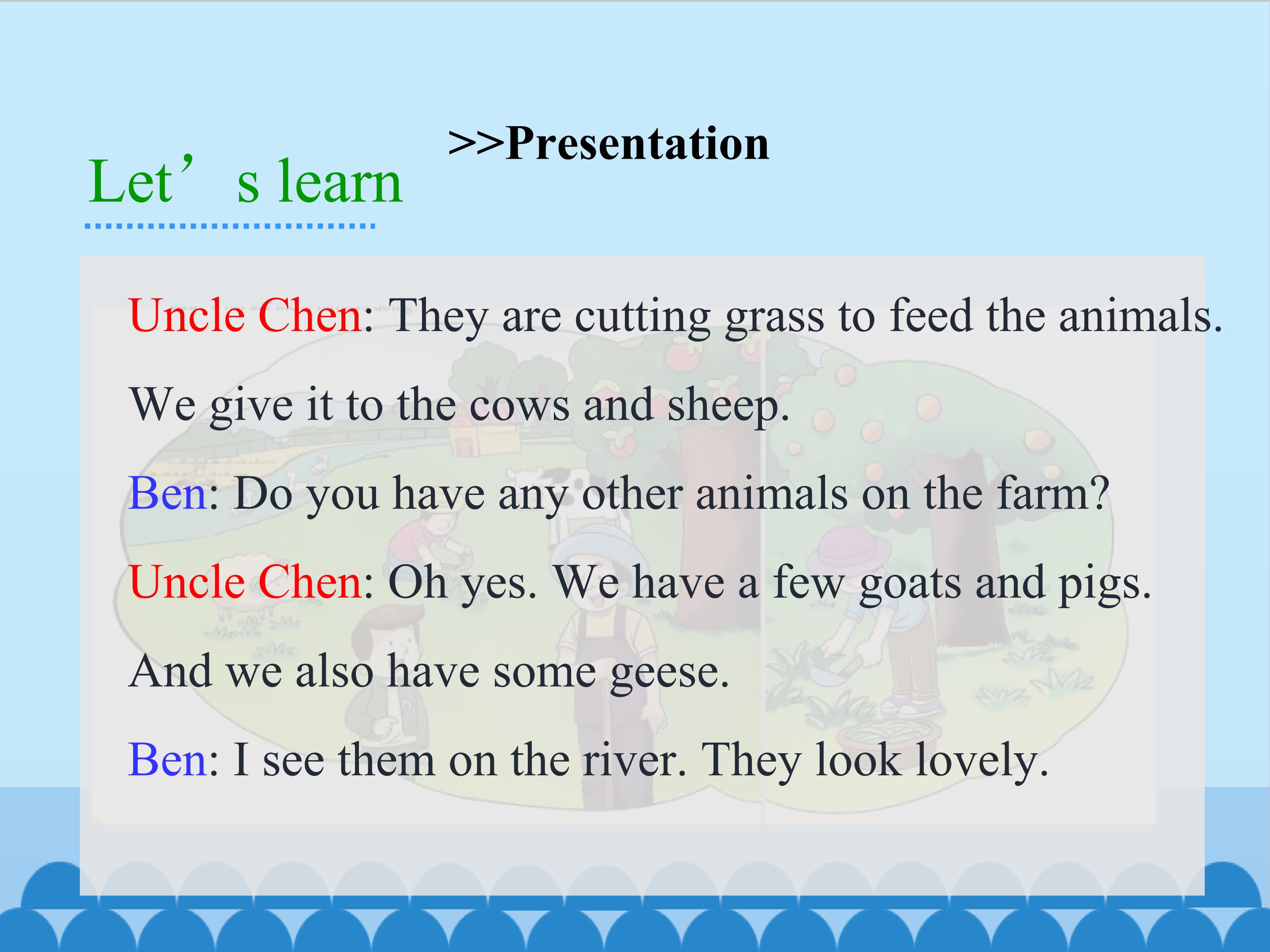 >>Presentation

Let’s learn

Uncle Chen: They are cutting grass to feed the animals. We give it to the cows and sheep.

Ben: Do you have any other animals on the farm?

Uncle Chen: Oh yes. We have a few goats and pigs. And we also have some geese.

Ben: I see them on the river. They look lovely.